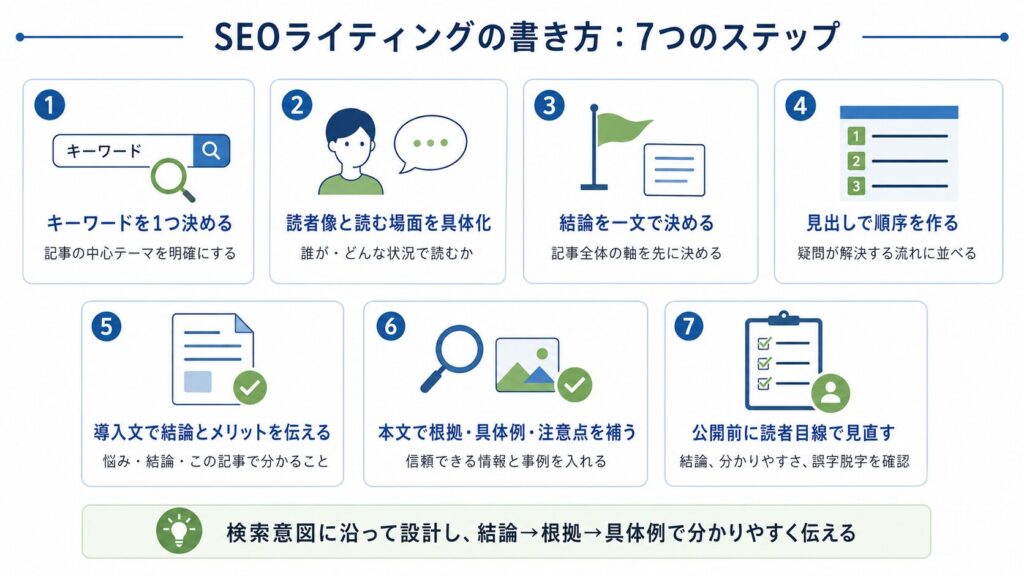 SEOライティングの書き方：7つのステップ

1
キーワード
キーワードを1つ決める
記事の中心テーマを明確にする

2
読者像と読む場面を具体化
誰が・どんな状況で読むか

3
結論を一文で決める
記事全体の軸を先に決める

4
1
2
3
見出しで順序を作る
疑問が解決する流れに並べる

5
導入文で結論とメリットを伝える
悩み・結論・この記事で分かること

6
本文で根拠・具体例・注意点を補う
信頼できる情報と事例を入れる

7
公開前に読者目線で見直す
結論、分かりやすさ、誤字脱字を確認

検索意図に沿って設計し、結論→根拠→具体例で分かりやすく伝える